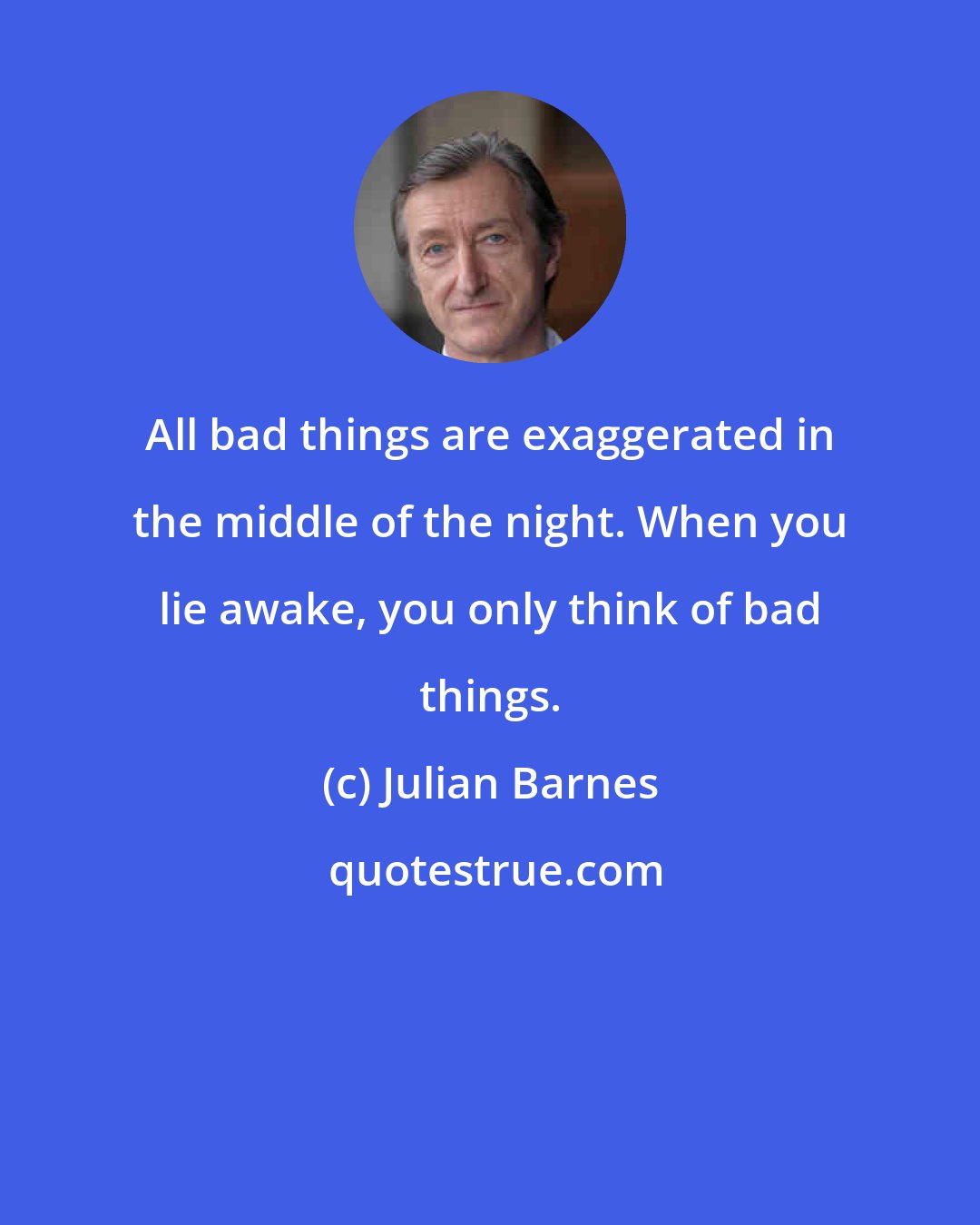 All bad things are exaggerated in the middle of the night. When you lie awake, you only think of bad things.

(c) Julian Barnes

quotestrue.com